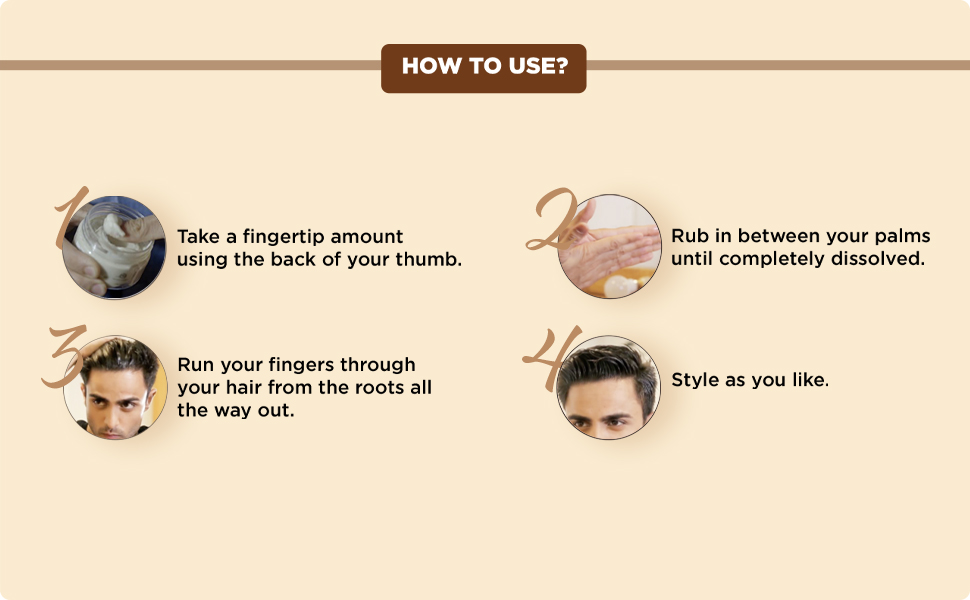 HOW TO USE?

1 Take a fingertip amount using the back of your thumb.

2 Rub in between your palms until completely dissolved.

3 Run your fingers through your hair from the roots all the way out.

4 Style as you like.